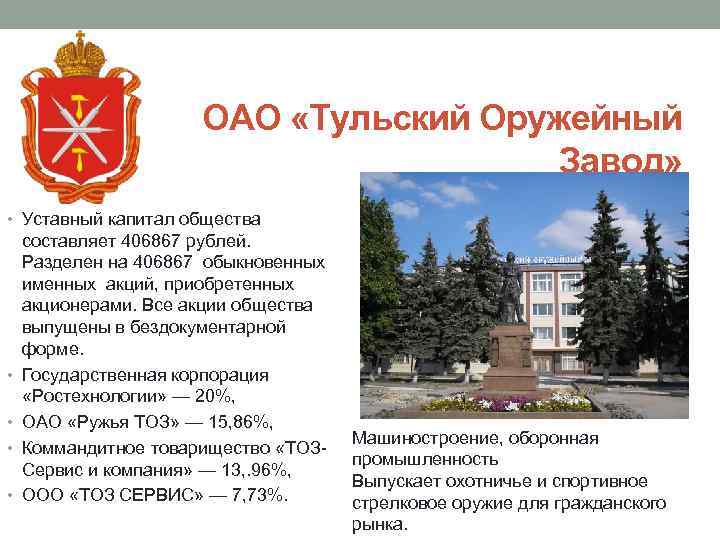 ОАО «Тульский Оружейный Завод»

• Уставный капитал общества составляет 406867 рублей. Разделен на 406867 обыкновенных именных акций, приобретенных акционерами. Все акции общества выпущены в бездокументарной форме.
• Государственная корпорация «Ростехнологии» — 20%,
• ОАО «Ружья ТОЗ» — 15,86%,
• Коммандитное товарищество «ТОЗ-Сервис и компания» — 13,.96%,
• ООО «ТОЗ СЕРВИС» — 7,73%.

Машиностроение, оборонная промышленность
Выпускает охотничье и спортивное стрелковое оружие для гражданского рынка.